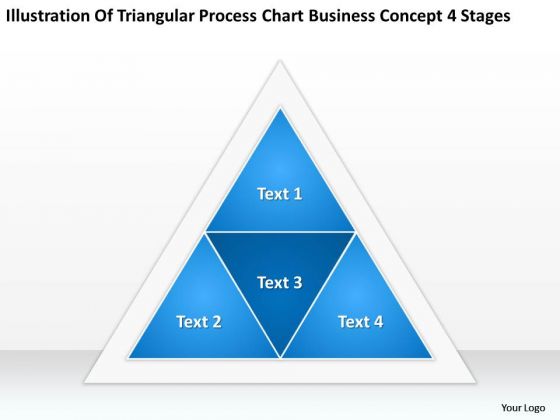 Illustration Of Triangular Process Chart Business Concept 4 Stages

Text 1

Text 3

Text 2

Text 4

Your Logo